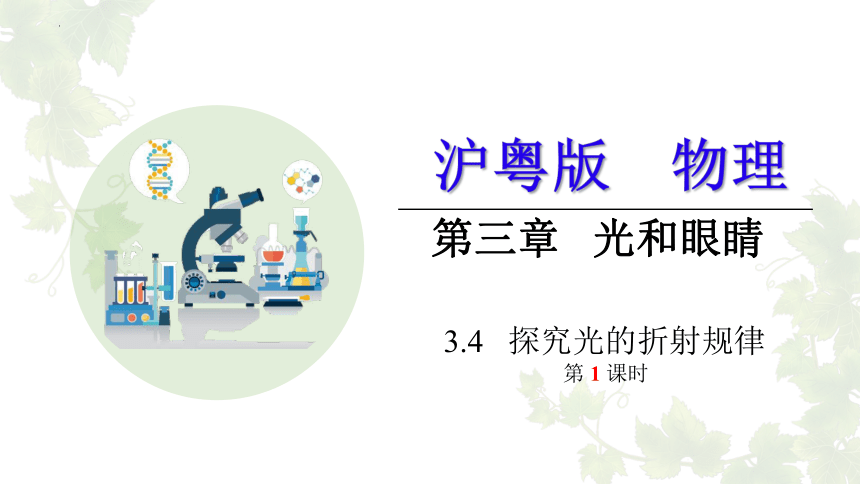 沪粤版　物理

第三章　光和眼睛

3.4　探究光的折射规律

第 1 课时